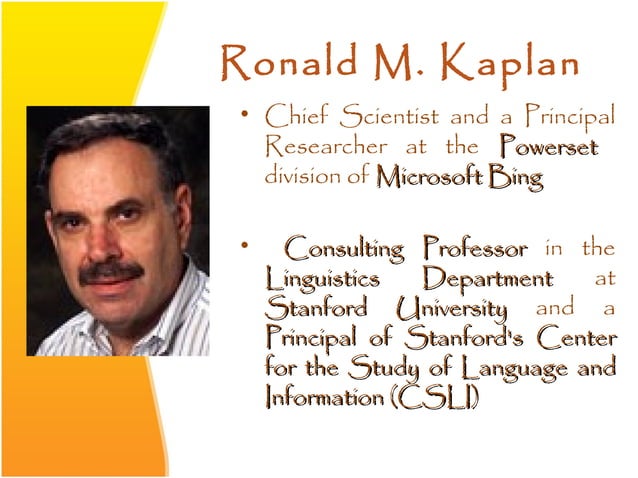 Ronald M. Kaplan

• Chief Scientist and a Principal Researcher at the Powerset division of Microsoft Bing

• Consulting Professor in the Linguistics Department at Stanford University and a Principal of Stanford's Center for the Study of Language and Information (CSLI)